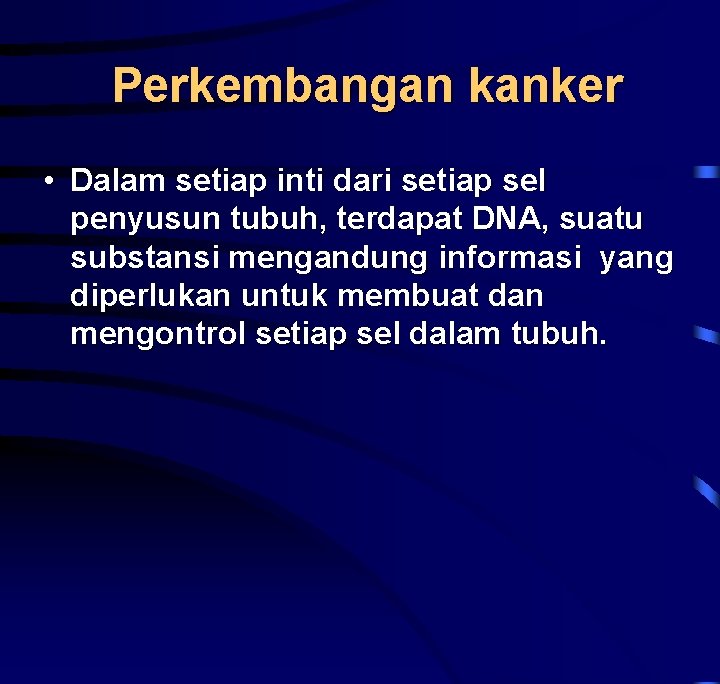 Perkembangan kanker

• Dalam setiap inti dari setiap sel penyusun tubuh, terdapat DNA, suatu substansi mengandung informasi yang diperlukan untuk membuat dan mengontrol setiap sel dalam tubuh.